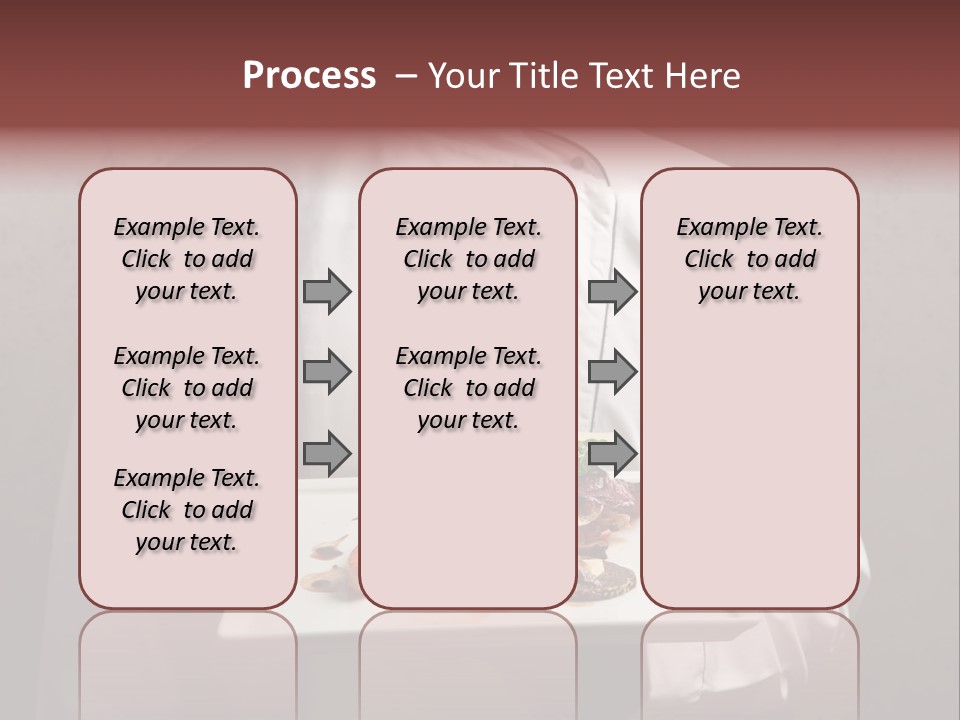 Process – Your Title Text Here

Example Text. Click to add your text.

Example Text. Click to add your text.

Example Text. Click to add your text.

Example Text. Click to add your text.

Example Text. Click to add your text.

Example Text. Click to add your text.